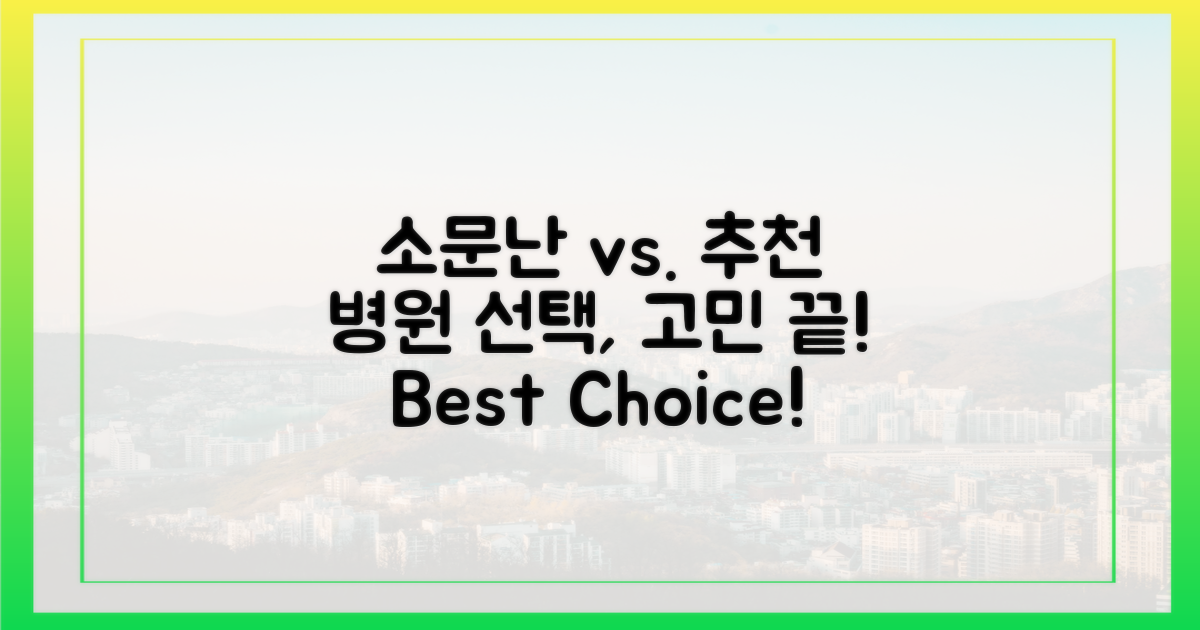 소문난 vs. 추천
병원 선택, 고민 끝!
Best Choice!